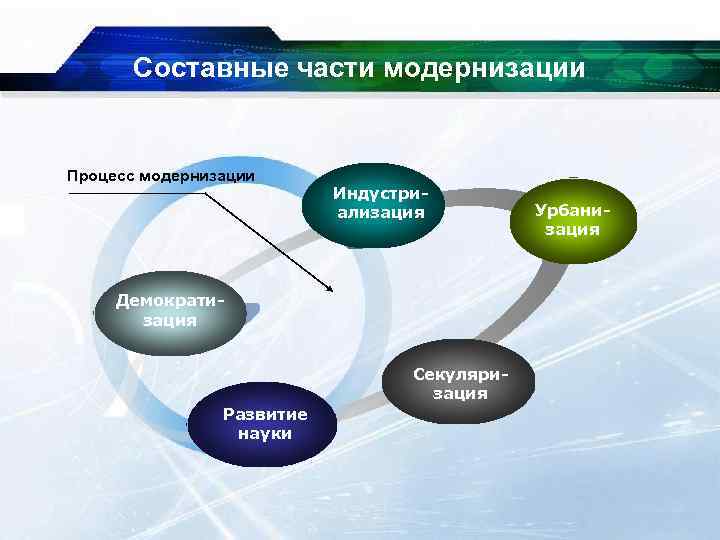 Составные части модернизации

Процесс модернизации

Индустриализация

Урбанизация

Демократизация

Секуляризация

Развитие науки